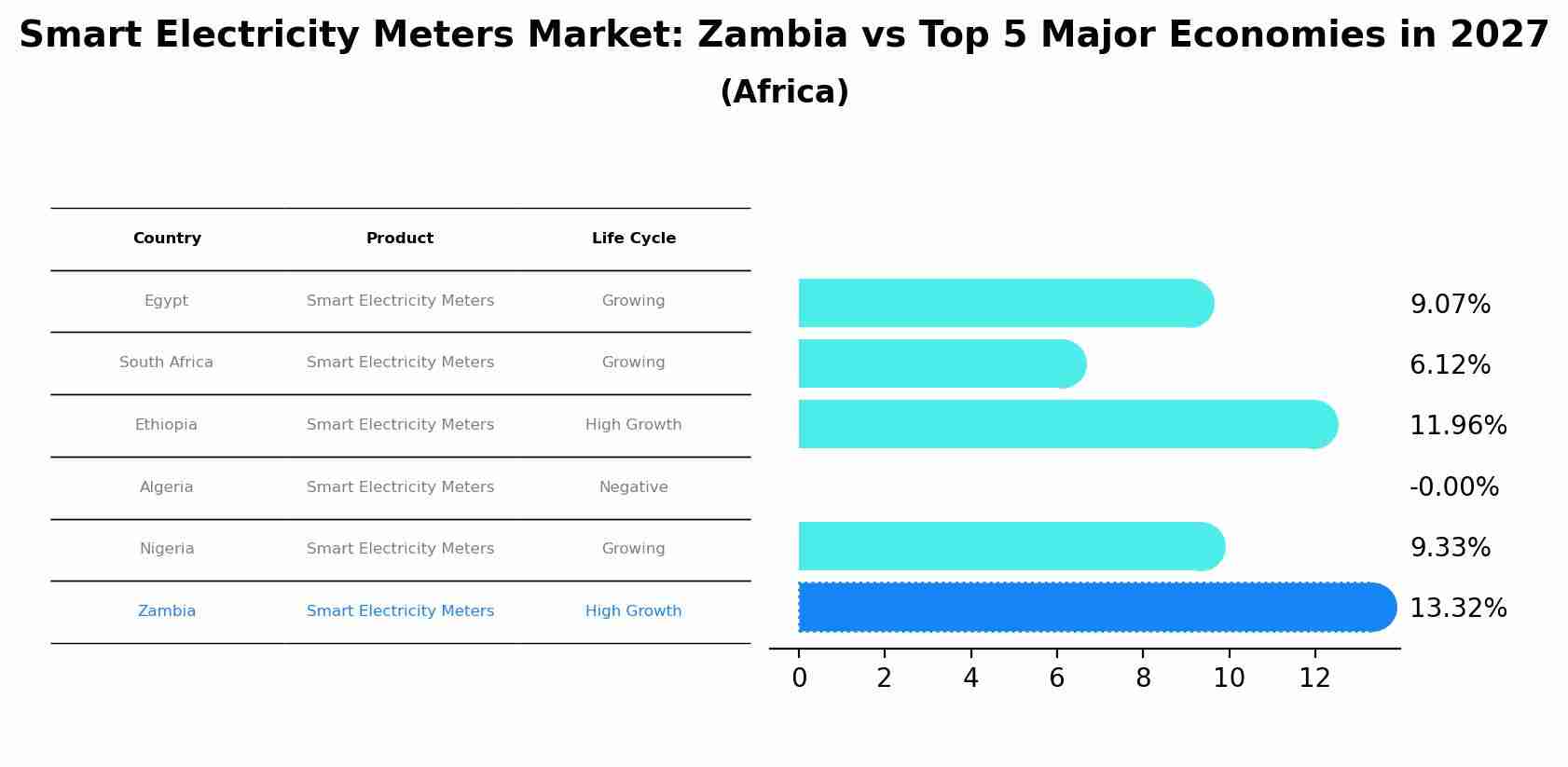 Smart Electricity Meters Market: Zambia vs Top 5 Major Economies in 2027
(Africa)

| Country | Product | Life Cycle |
|---|---|---|
| Egypt | Smart Electricity Meters | Growing |
| South Africa | Smart Electricity Meters | Growing |
| Ethiopia | Smart Electricity Meters | High Growth |
| Algeria | Smart Electricity Meters | Negative |
| Nigeria | Smart Electricity Meters | Growing |
| Zambia | Smart Electricity Meters | High Growth |

9.07%
6.12%
11.96%
-0.00%
9.33%
13.32%

0 2 4 6 8 10 12